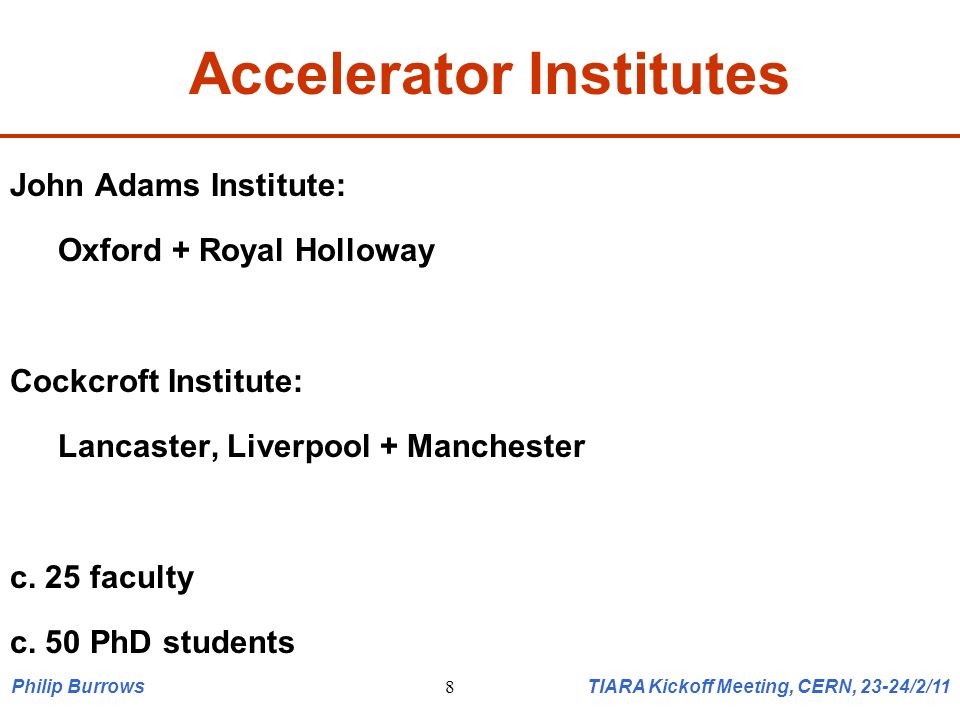 Accelerator Institutes

John Adams Institute:

Oxford + Royal Holloway

Cockcroft Institute:

Lancaster, Liverpool + Manchester

c. 25 faculty

c. 50 PhD students

Philip Burrows

8

TIARA Kickoff Meeting, CERN, 23-24/2/11